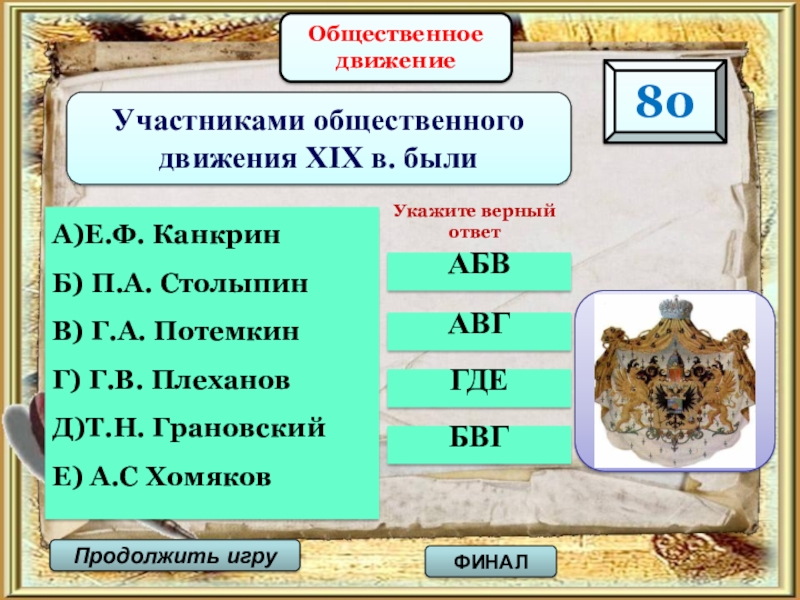 Общественное движение

80

Участниками общественного движения XIX в. были

А)Е.Ф. Канкрин
Б) П.А. Столыпин
В) Г.А. Потемкин
Г) Г.В. Плеханов
Д)Т.Н. Грановский
Е) А.С Хомяков

Укажите верный ответ

АБВ

АВГ

ГДЕ

БВГ

Продолжить игру

ФИНАЛ